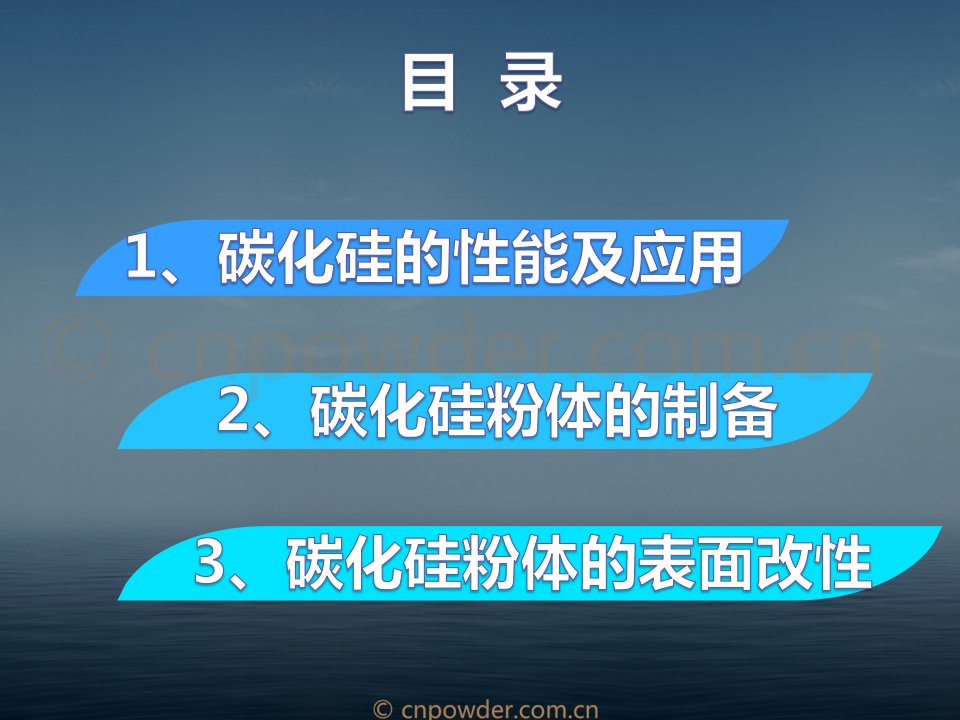 目 录

1、碳化硅的性能及应用

© cnpowder.com.cn

2、碳化硅粉体的制备

3、碳化硅粉体的表面改性

© cnpowder.com.cn